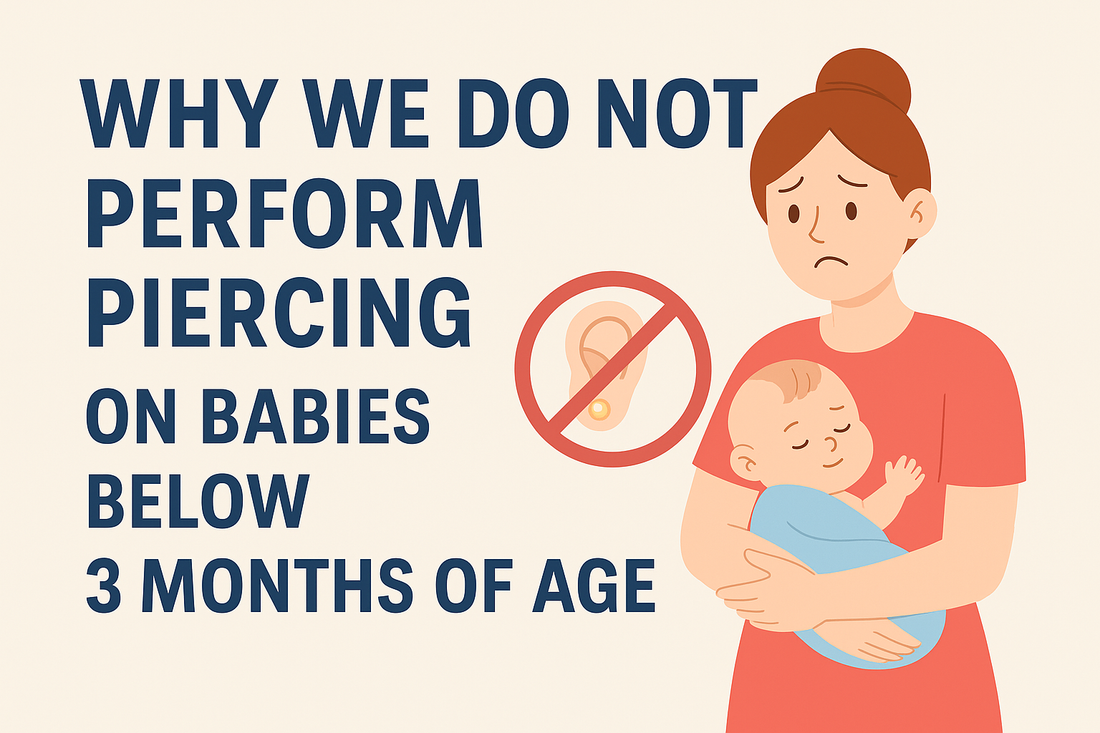 WHY WE DO NOT PERFORM PIERCING
ON BABIES BELOW 3 MONTHS OF AGE